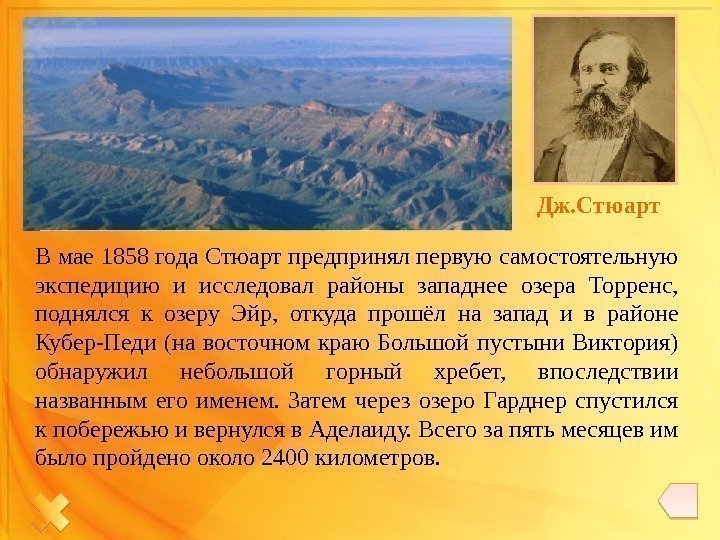 Дж.Стюарт

В мае 1858 года Стюарт предпринял первую самостоятельную экспедицию и исследовал районы западнее озера Торренс, поднялся к озеру Эйр, откуда прошёл на запад и в районе Кубер-Педи (на восточном краю Большой пустыни Виктория) обнаружил небольшой горный хребет, впоследствии названным его именем. Затем через озеро Гарднер спустился к побережью и вернулся в Аделаиду. Всего за пять месяцев им было пройдено около 2400 километров.